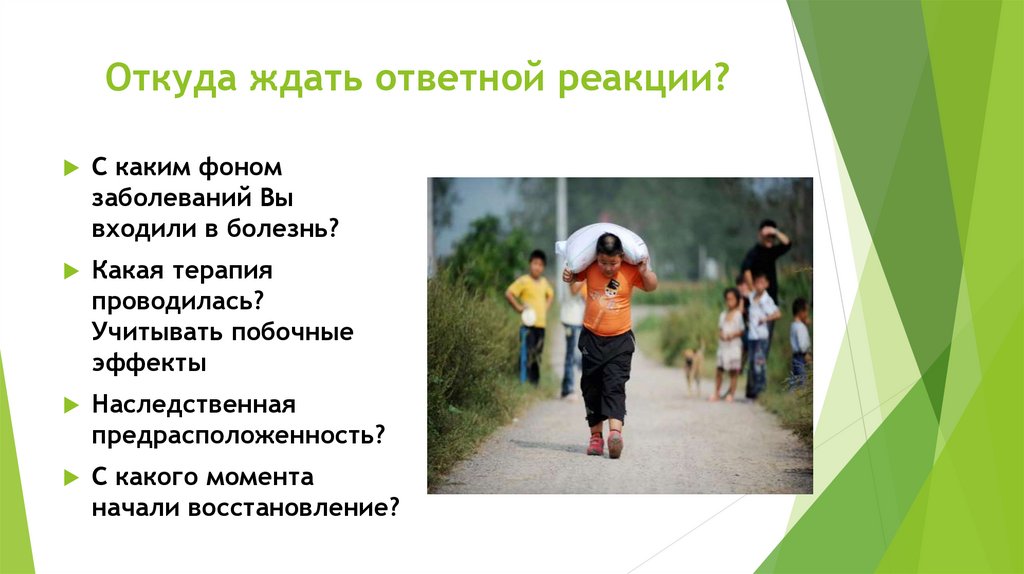 Откуда ждать ответной реакции?

С каким фоном заболеваний Вы входили в болезнь?

Какая терапия проводилась? Учитывать побочные эффекты

Наследственная предрасположенность?

С какого момента начали восстановление?